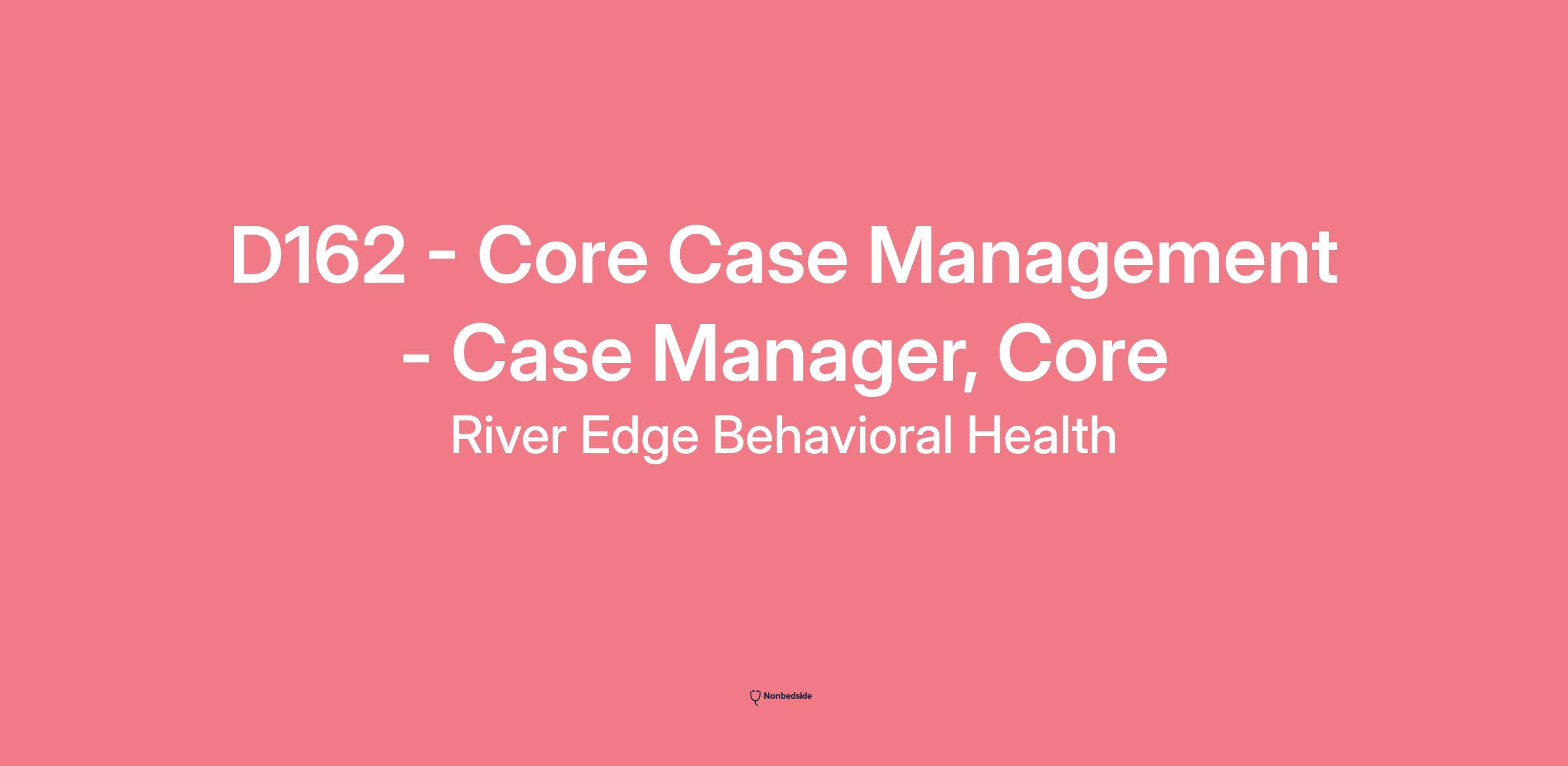 D162 - Core Case Management - Case Manager, Core

River Edge Behavioral Health

Nonbedside